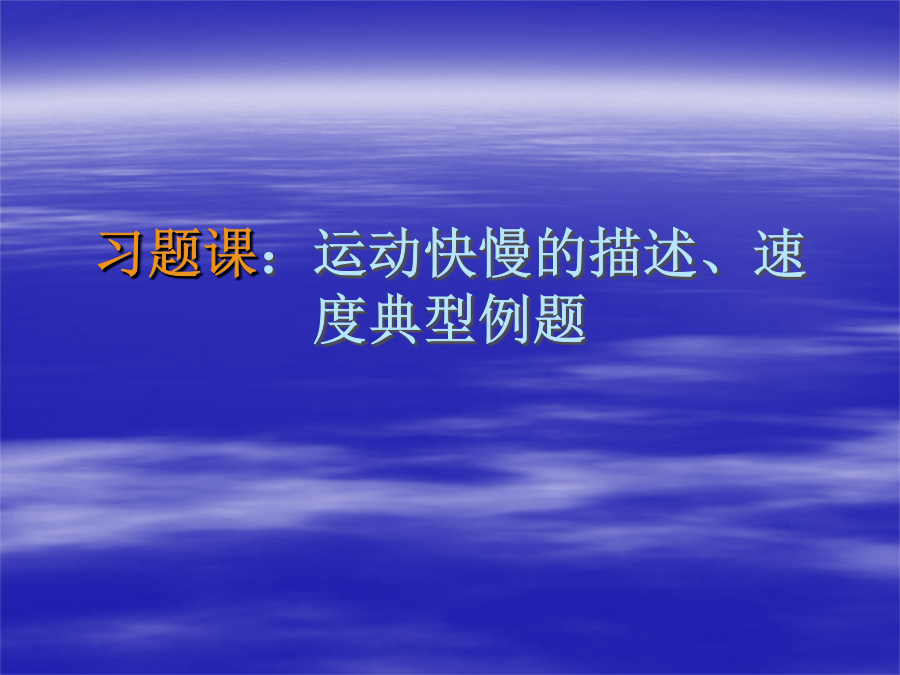 习题课：运动快慢的描述、速度典型例题